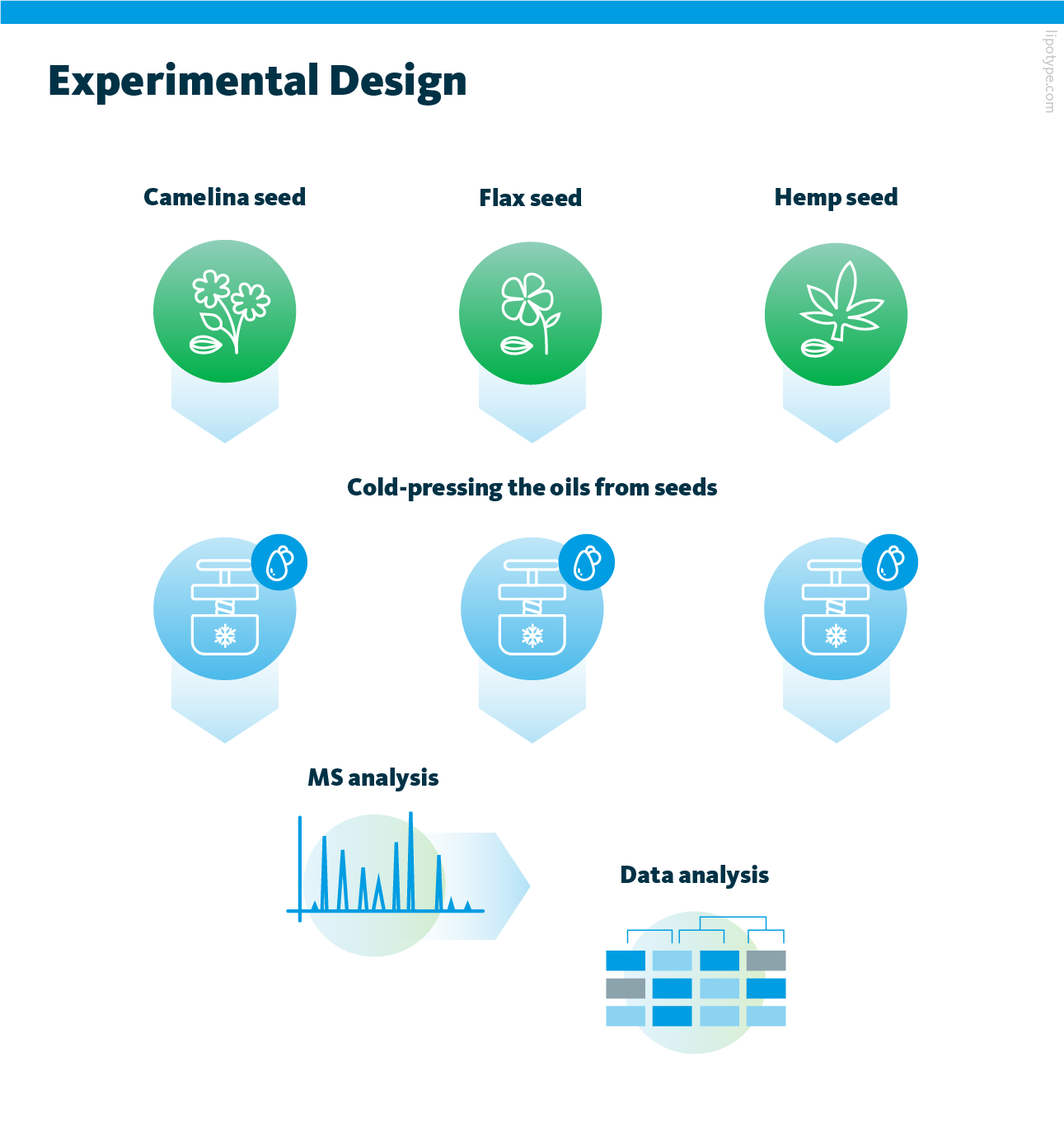 Experimental Design

lipotype.com

Camelina seed

Flax seed

Hemp seed

Cold-pressing the oils from seeds

MS analysis

Data analysis